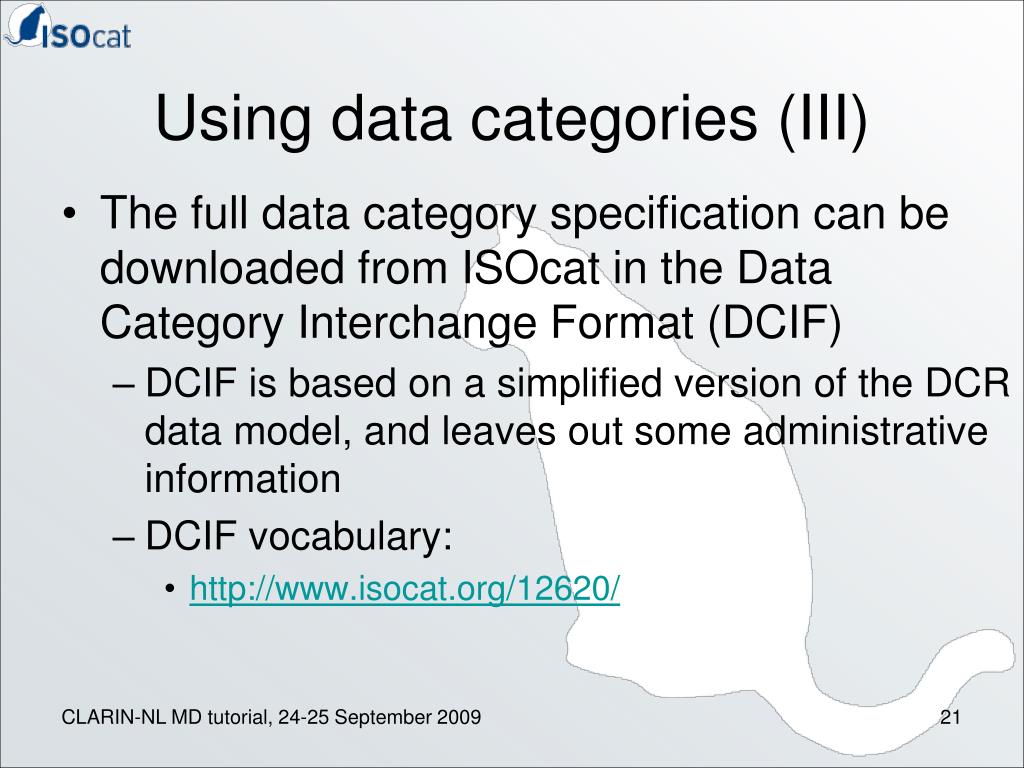 ISOcat

Using data categories (III)

• The full data category specification can be downloaded from ISOcat in the Data Category Interchange Format (DCIF)

– DCIF is based on a simplified version of the DCR data model, and leaves out some administrative information

– DCIF vocabulary:

• http://www.isocat.org/12620/

CLARIN-NL MD tutorial, 24-25 September 2009

21